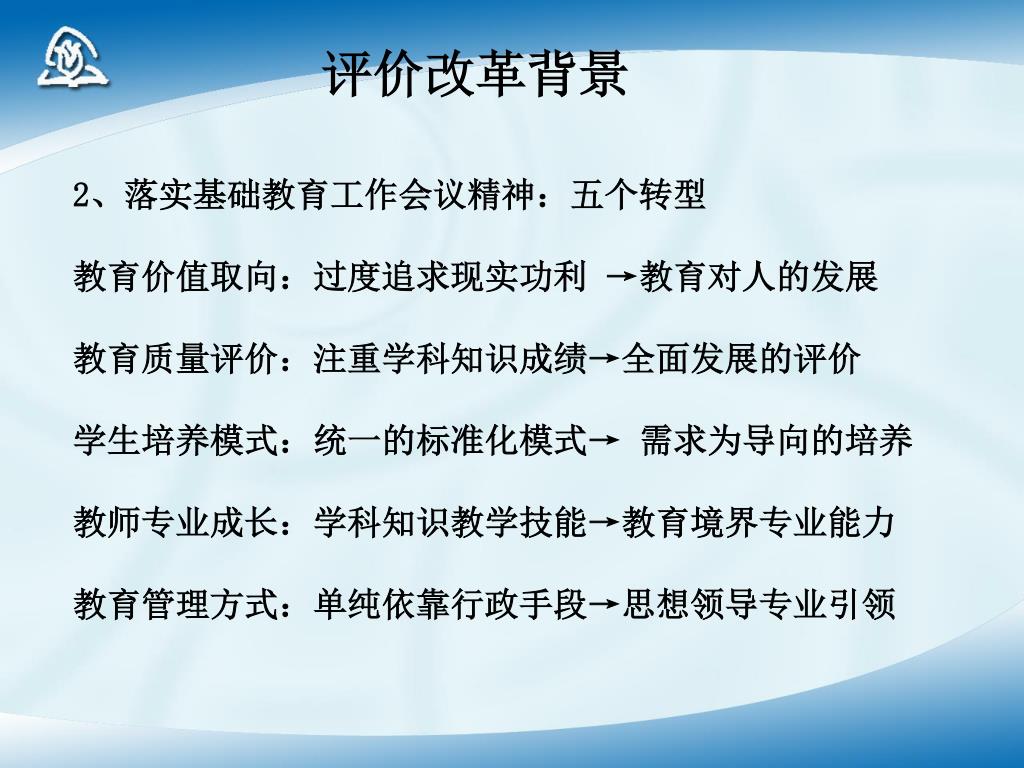 评价改革背景

2、落实基础教育工作会议精神：五个转型

教育价值取向：过度追求现实功利 →教育对人的发展

教育质量评价：注重学科知识成绩→全面发展的评价

学生培养模式：统一的标准化模式→ 需求为导向的培养

教师专业成长：学科知识教学技能→教育境界专业能力

教育管理方式：单纯依靠行政手段→思想领导专业引领